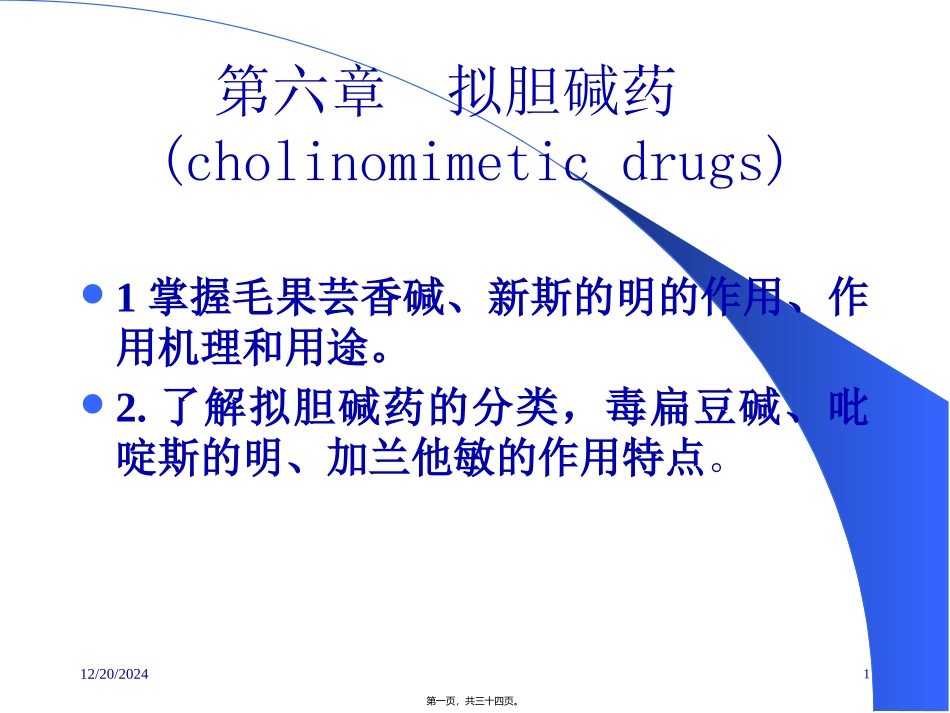 第六章 拟胆碱药
(cholinomimetic drugs)

• 1掌握毛果芸香碱、新斯的明的作用、作用机理和用途。
• 2.了解拟胆碱药的分类，毒扁豆碱、吡啶斯的明、加兰他敏的作用特点。

12/20/2024

1

第一页，共三十四页。